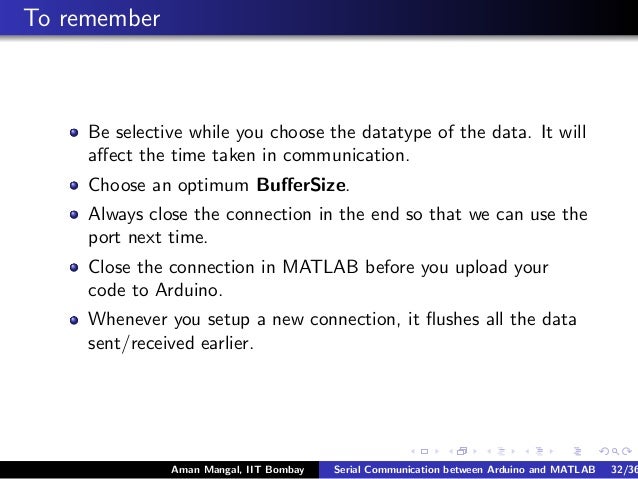 To remember

- Be selective while you choose the datatype of the data. It will affect the time taken in communication.
- Choose an optimum **BufferSize**.
- Always close the connection in the end so that we can use the port next time.
- Close the connection in MATLAB before you upload your code to Arduino.
- Whenever you setup a new connection, it flushes all the data sent/received earlier.

Aman Mangal, IIT Bombay Serial Communication between Arduino and MATLAB 32/36